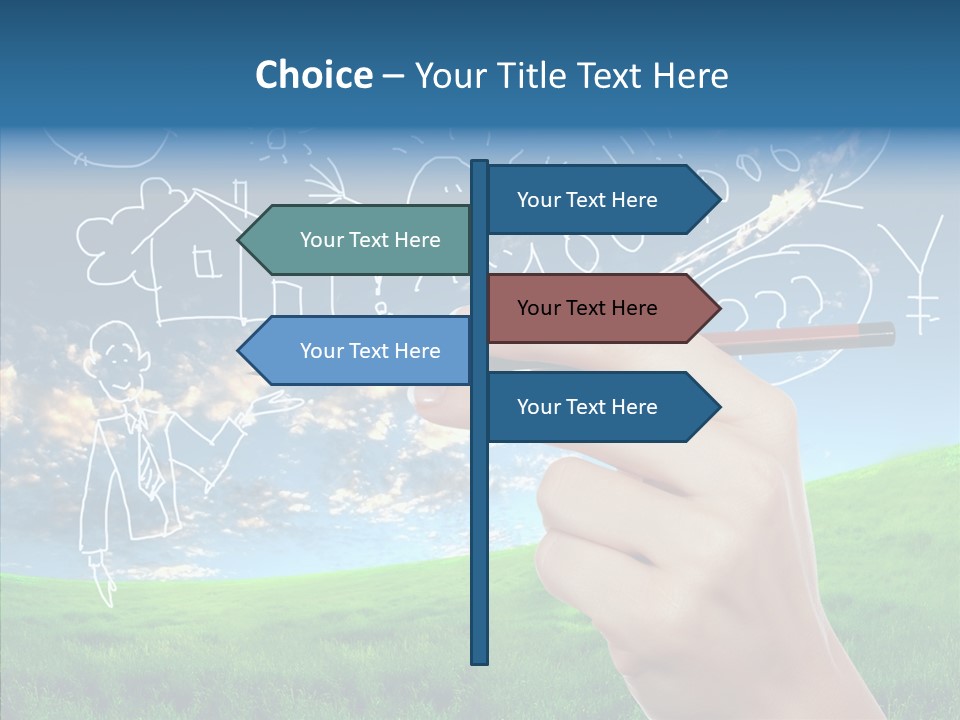 Choice – Your Title Text Here

Your Text Here

Your Text Here

Your Text Here

Your Text Here

Your Text Here